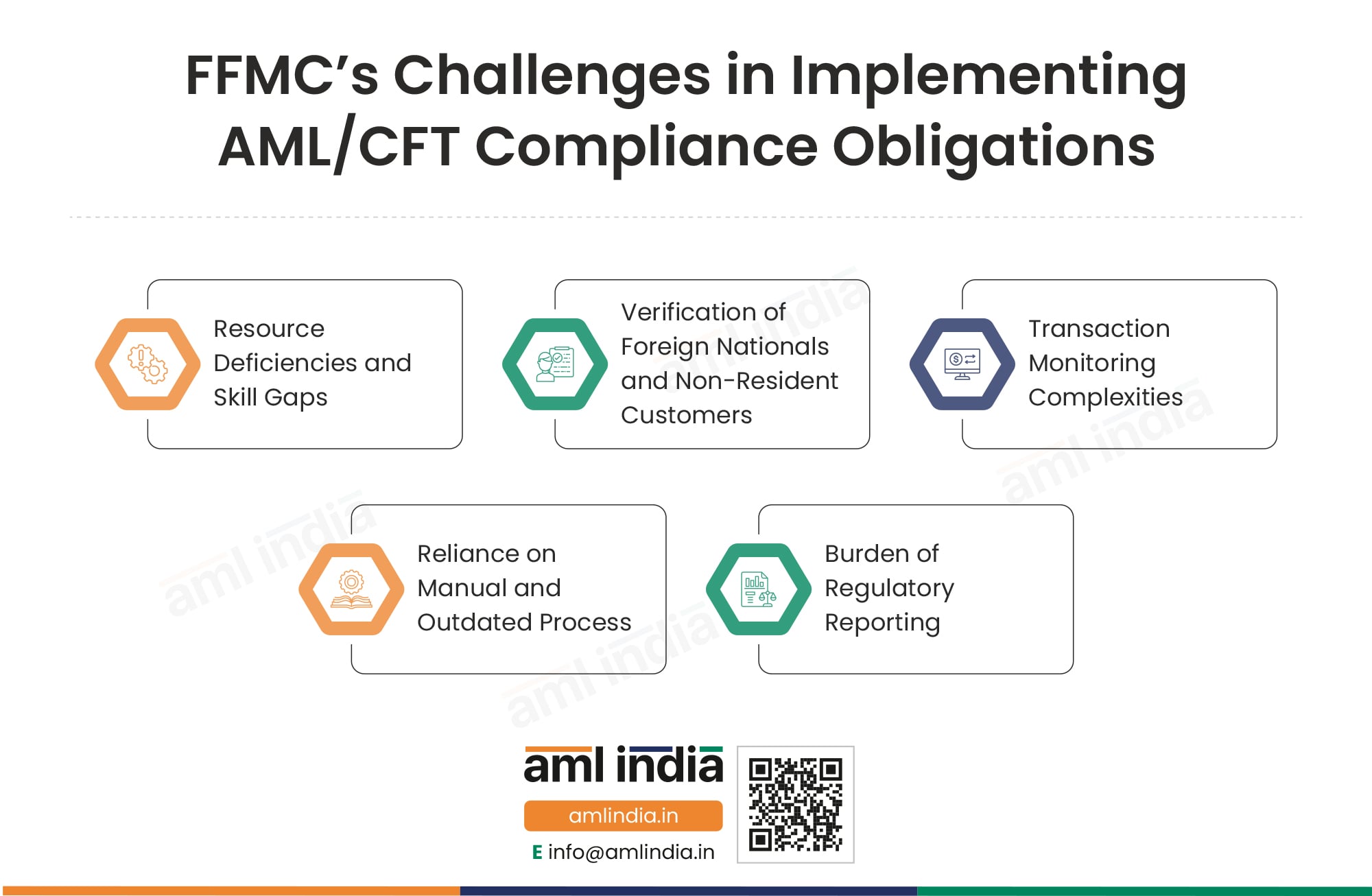 FFMC's Challenges in Implementing AML/CFT Compliance Obligations

Resource Deficiencies and Skill Gaps

Verification of Foreign Nationals and Non-Resident Customers

Transaction Monitoring Complexities

Reliance on Manual and Outdated Process

Burden of Regulatory Reporting

aml india

amlindia.in

E info@amlindia.in